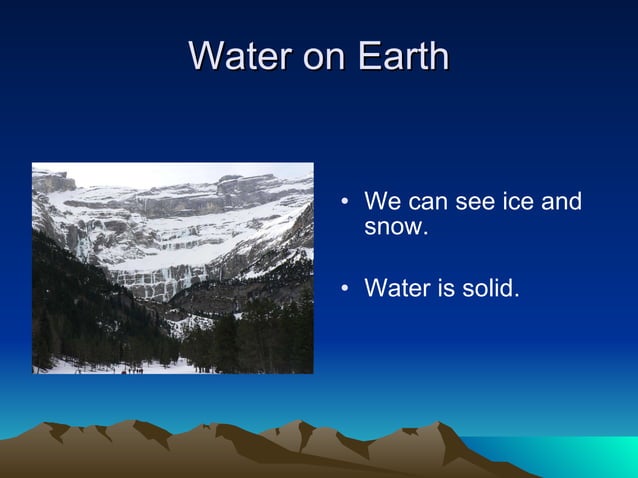 Water on Earth

• We can see ice and snow.

• Water is solid.